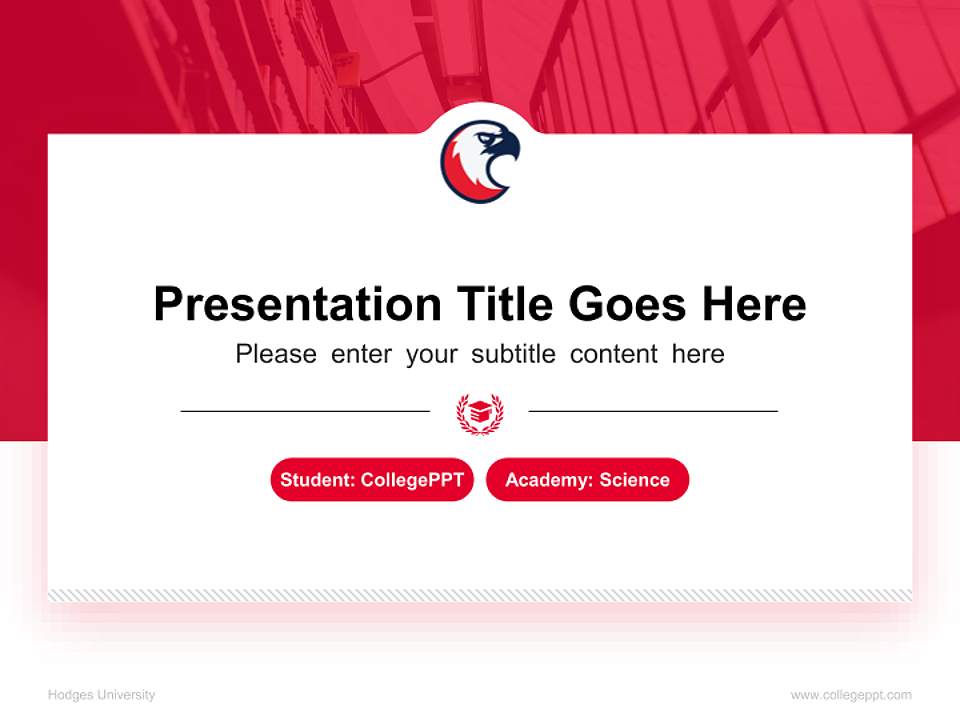 Presentation Title Goes Here

Please enter your subtitle content here

Student: CollegePPT

Academy: Science

Hodges University

www.collegeppt.com